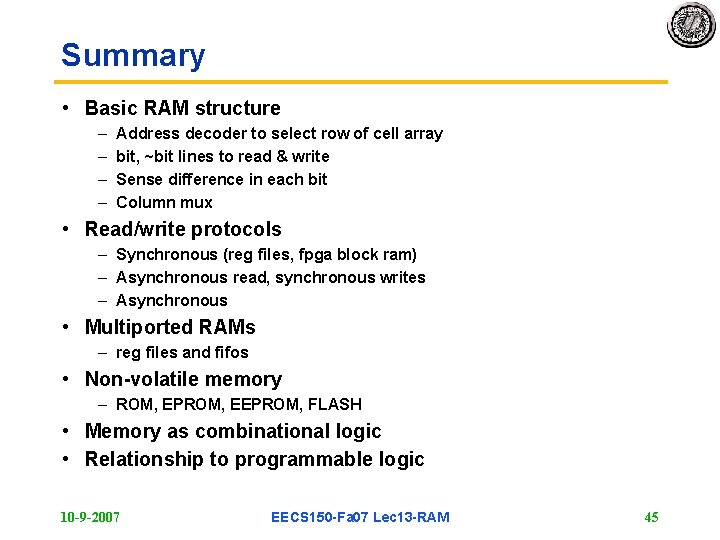 Summary

• Basic RAM structure
– Address decoder to select row of cell array
– bit, ~bit lines to read & write
– Sense difference in each bit
– Column mux
• Read/write protocols
– Synchronous (reg files, fpga block ram)
– Asynchronous read, synchronous writes
– Asynchronous
• Multiported RAMs
– reg files and fifos
• Non-volatile memory
– ROM, EPROM, EEPROM, FLASH
• Memory as combinational logic
• Relationship to programmable logic

10-9-2007 EECS150-Fa07 Lec13-RAM 45